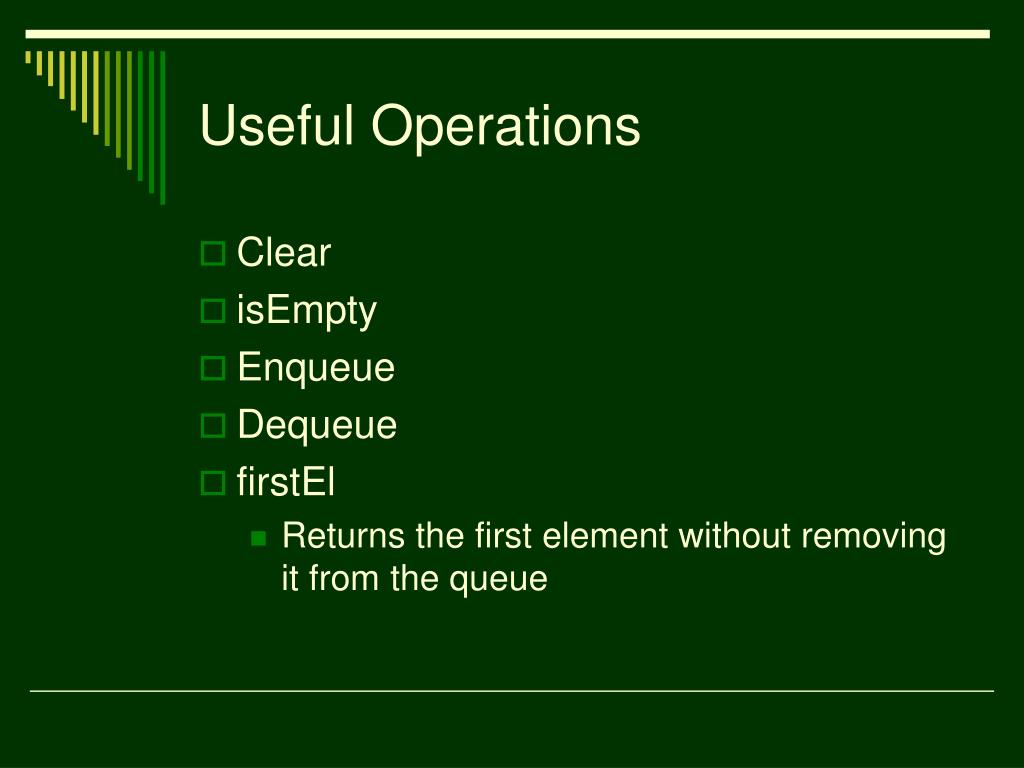 Useful Operations

Clear
isEmpty
Enqueue
Dequeue
firstEl
Returns the first element without removing it from the queue